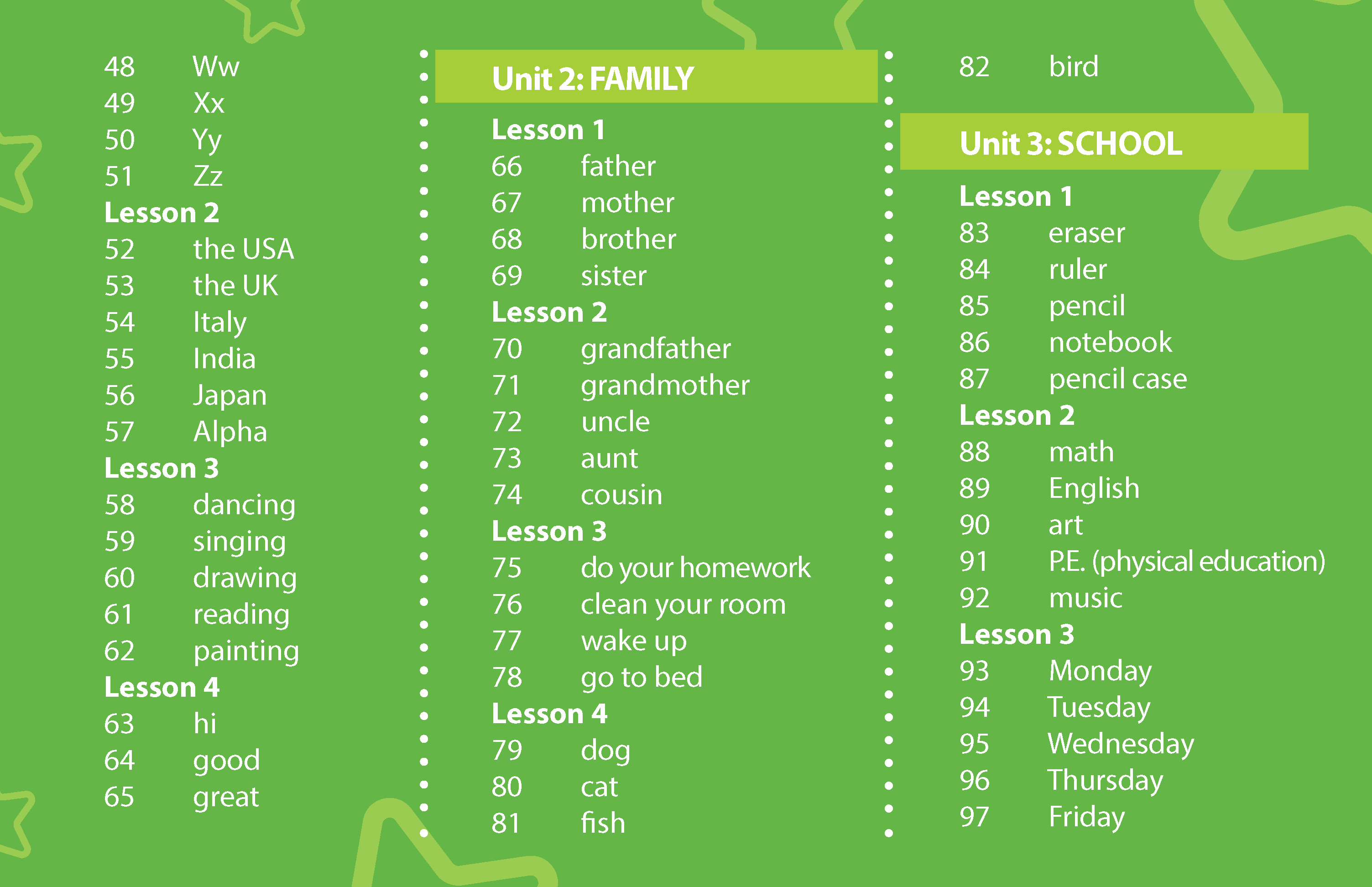 48 Ww
49 Xx
50 Yy
51 Zz
Lesson 2
52 the USA
53 the UK
54 Italy
55 India
56 Japan
57 Alpha
Lesson 3
58 dancing
59 singing
60 drawing
61 reading
62 painting
Lesson 4
63 hi
64 good
65 great

Unit 2: FAMILY
Lesson 1
66 father
67 mother
68 brother
69 sister
Lesson 2
70 grandfather
71 grandmother
72 uncle
73 aunt
74 cousin
Lesson 3
75 do your homework
76 clean your room
77 wake up
78 go to bed
Lesson 4
79 dog
80 cat
81 fish

82 bird

Unit 3: SCHOOL
Lesson 1
83 eraser
84 ruler
85 pencil
86 notebook
87 pencil case
Lesson 2
88 math
89 English
90 art
91 P.E. (physical education)
92 music
Lesson 3
93 Monday
94 Tuesday
95 Wednesday
96 Thursday
97 Friday